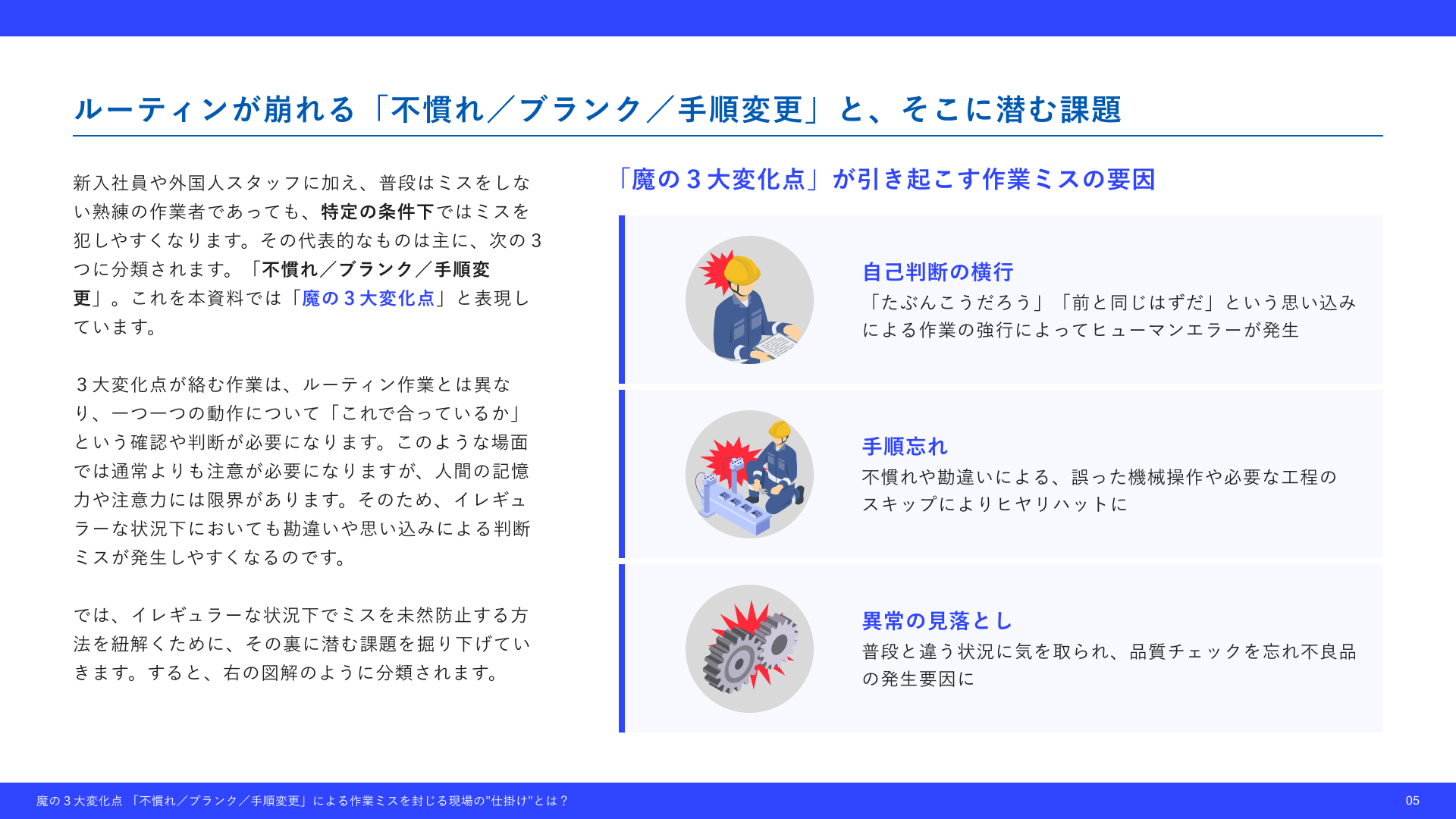 ルーティンが崩れる「不慣れ／ブランク／手順変更」と、そこに潜む課題

新入社員や外国人スタッフに加え、普段はミスをしない熟練の作業者であっても、特定の条件下ではミスを犯しやすくなります。その代表的なものは主に、次の３つに分類されます。「不慣れ／ブランク／手順変更」。これを本資料では「魔の３大変化点」と表現しています。

３大変化点が絡む作業は、ルーティン作業とは異なり、一つ一つの動作について「これで合っているか」という確認や判断が必要になります。このような場面では通常よりも注意が必要になりますが、人間の記憶力や注意力には限界があります。そのため、イレギュラーな状況下においても勘違いや思い込みによる判断ミスが発生しやすくなるのです。

では、イレギュラーな状況下でミスを未然防止する方法を紐解くために、その裏に潜む課題を掘り下げていきます。すると、右の図解のように分類されます。

「魔の３大変化点」が引き起こす作業ミスの要因

自己判断の横行
「たぶんこうだろう」「前と同じはずだ」という思い込みによる作業の強行によってヒューマンエラーが発生

手順忘れ
不慣れや勘違いによる、誤った機械操作や必要な工程のスキップによりヒヤリハットに

異常の見落とし
普段と違う状況に気を取られ、品質チェックを忘れ不良品の発生要因に

魔の３大変化点 「不慣れ／ブランク／手順変更」による作業ミスを封じる現場の"仕掛け"とは？

05